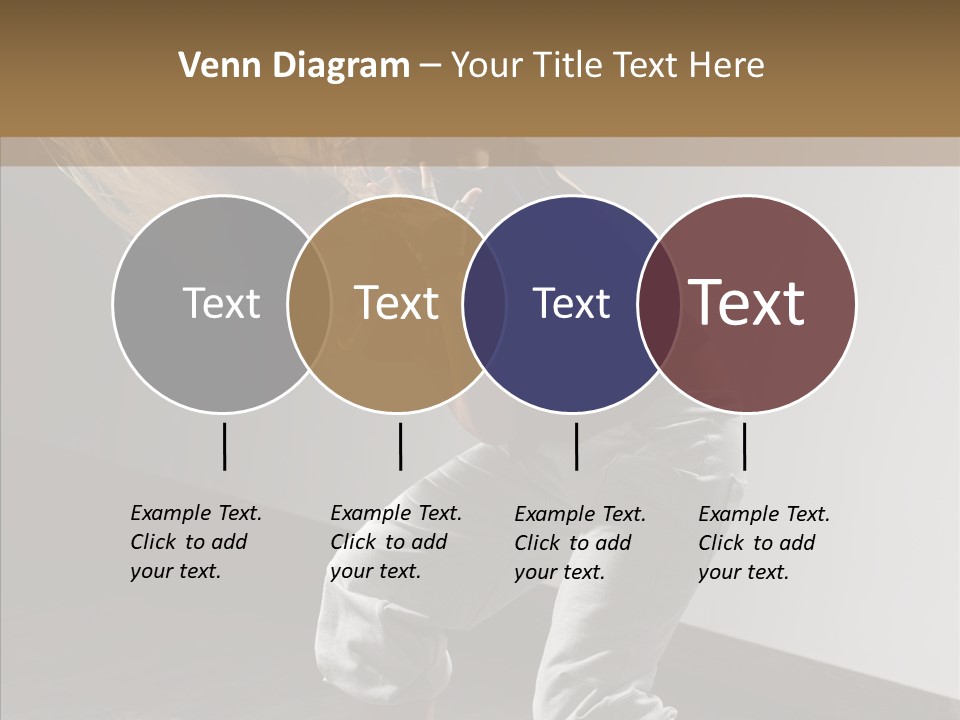 Venn Diagram – Your Title Text Here

Text

Text

Text

Text

Example Text. Click to add your text.

Example Text. Click to add your text.

Example Text. Click to add your text.

Example Text. Click to add your text.